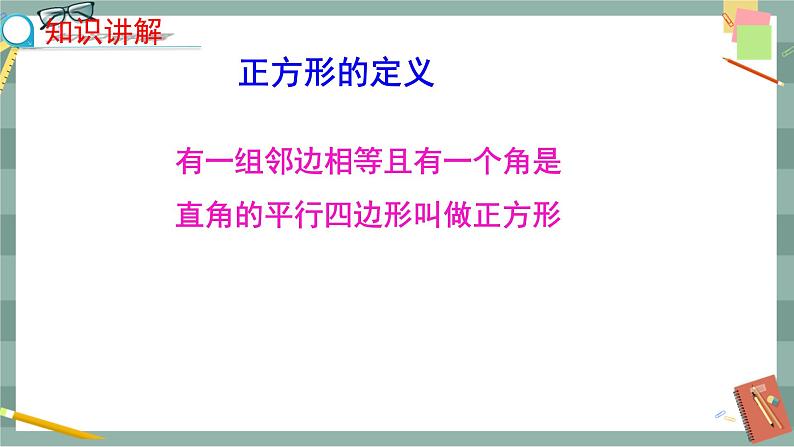 知识讲解

正方形的定义

有一组邻边相等且有一个角是直角的平行四边形叫做正方形